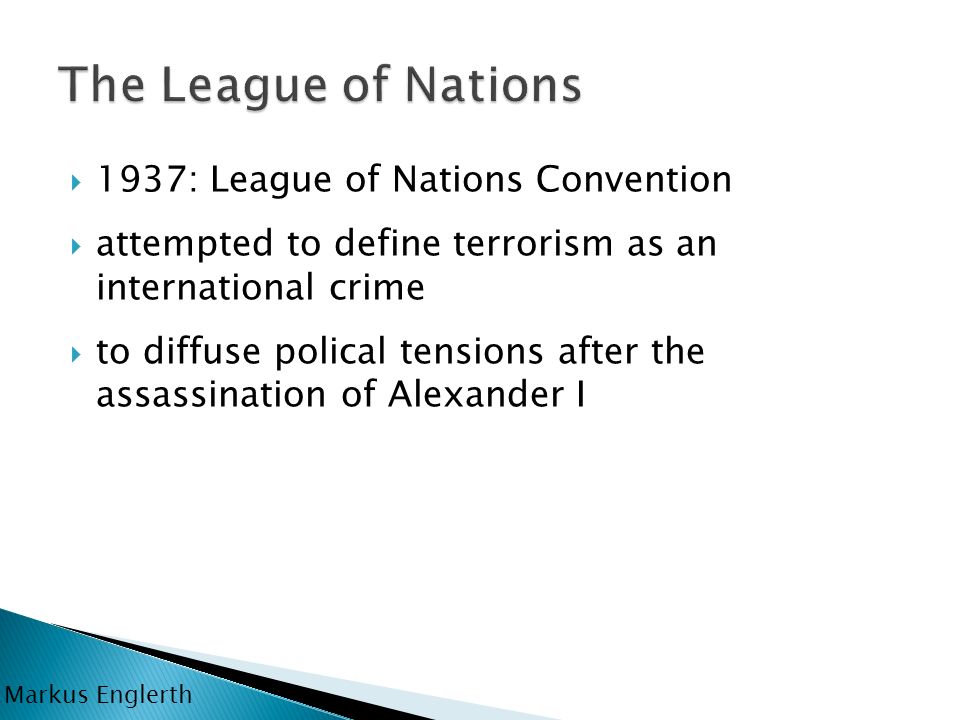 The League of Nations

1937: League of Nations Convention

attempted to define terrorism as an international crime

to diffuse polical tensions after the assassination of Alexander I

Markus Englerth